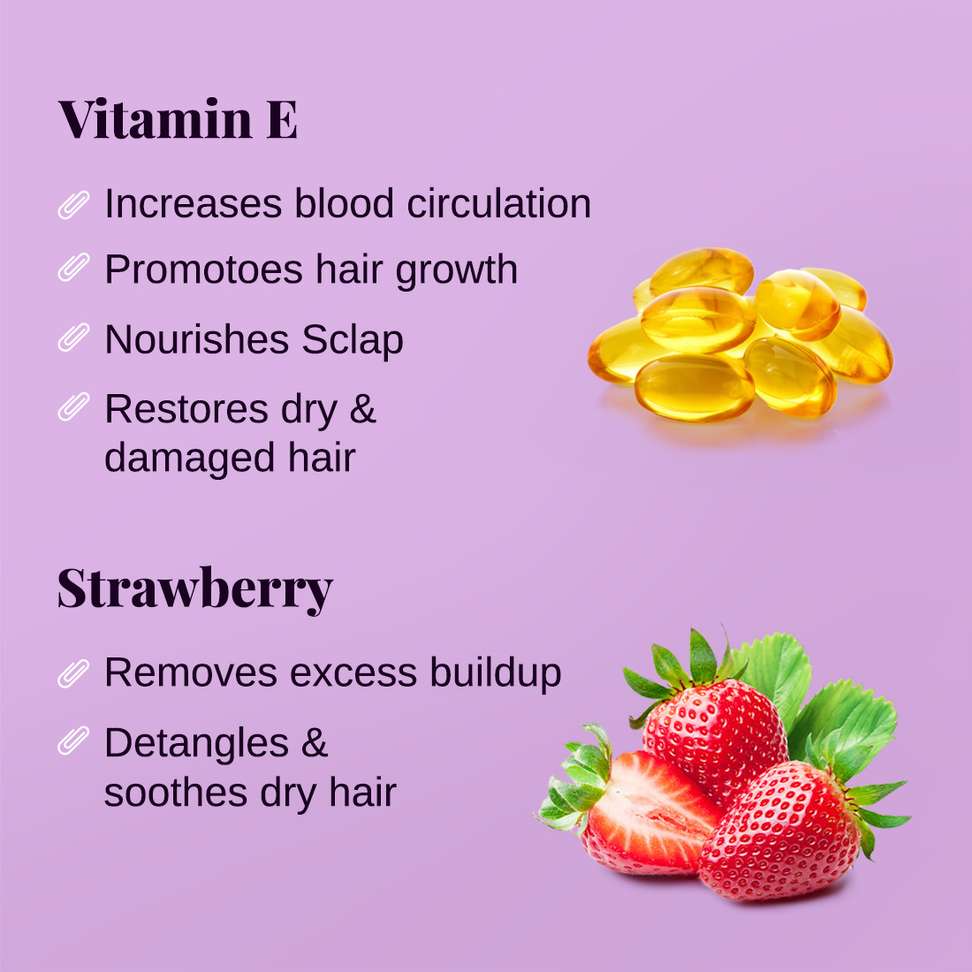 Vitamin E

Increases blood circulation

Promotoes hair growth

Nourishes Sclap

Restores dry & damaged hair

Strawberry

Removes excess buildup

Detangles & soothes dry hair